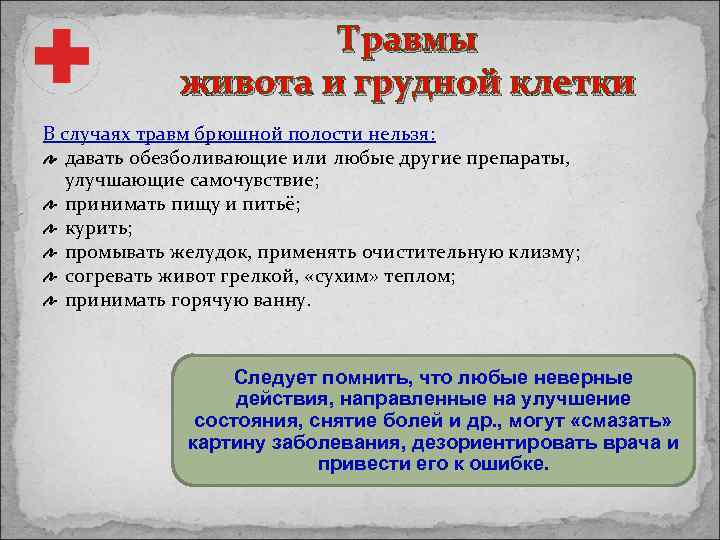 Травмы
живота и грудной клетки

В случаях травм брюшной полости нельзя:
давать обезболивающие или любые другие препараты, улучшающие самочувствие;
принимать пищу и питьё;
курить;
промывать желудок, применять очистительную клизму;
согревать живот грелкой, «сухим» теплом;
принимать горячую ванну.

Следует помнить, что любые неверные действия, направленные на улучшение состояния, снятие болей и др., могут «смазать» картину заболевания, дезориентировать врача и привести его к ошибке.